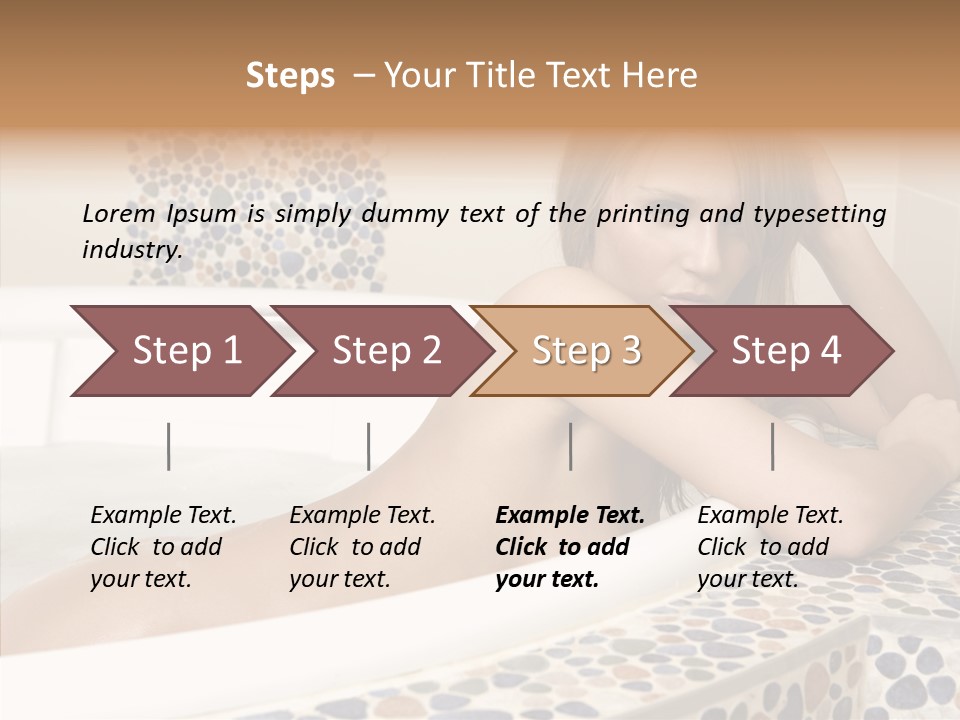 Steps – Your Title Text Here

Lorem Ipsum is simply dummy text of the printing and typesetting industry.

Step 1

Step 2

Step 3

Step 4

Example Text. Click to add your text.

Example Text. Click to add your text.

Example Text. Click to add your text.

Example Text. Click to add your text.